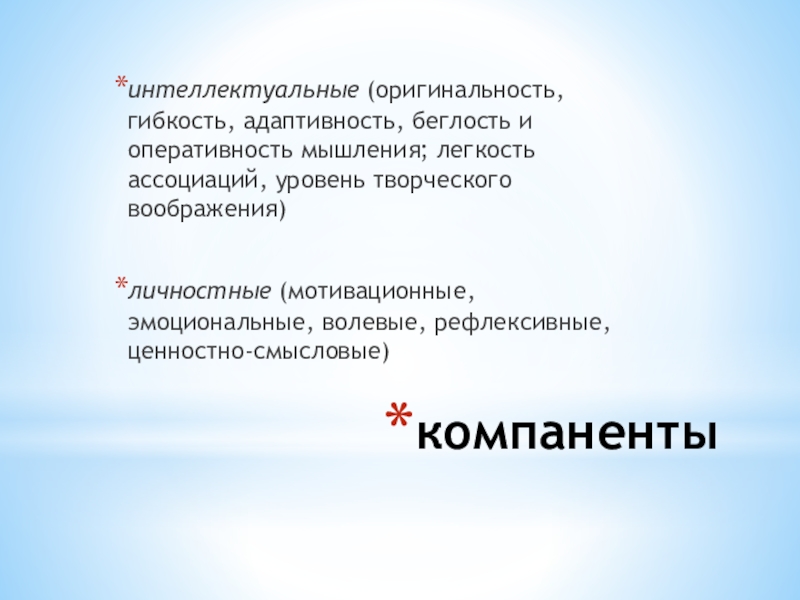 *интеллектуальные (оригинальность, гибкость, адаптивность, беглость и оперативность мышления; легкость ассоциаций, уровень творческого воображения)

*личностные (мотивационные, эмоциональные, волевые, рефлексивные, ценностно-смысловые)

*компаненты